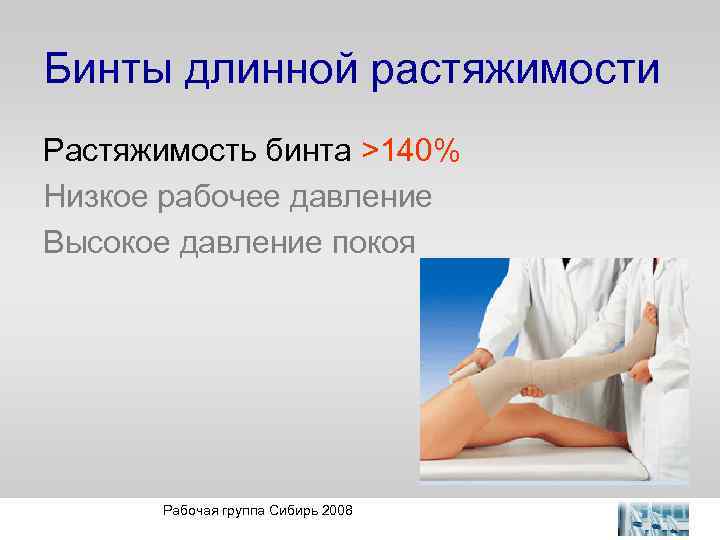 Бинты длинной растяжимости

Растяжимость бинта >140%

Низкое рабочее давление

Высокое давление покоя

Рабочая группа Сибирь 2008